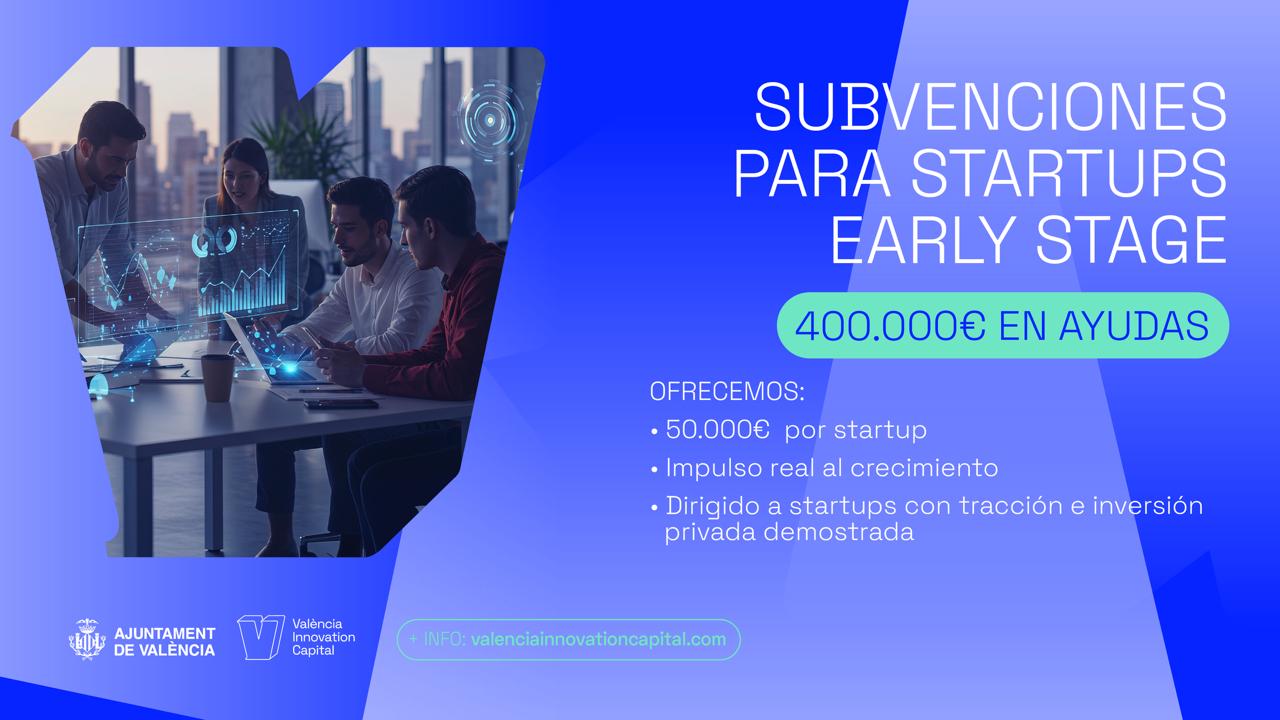 SUBVENCIONES PARA STARTUPS EARLY STAGE

400.000€ EN AYUDAS

OFRECEMOS:
• 50.000€ por startup
• Impulso real al crecimiento
• Dirigido a startups con tracción e inversión privada demostrada

AJUNTAMENT DE VALÈNCIA

València Innovation Capital

+ INFO: valenciainnovationcapital.com